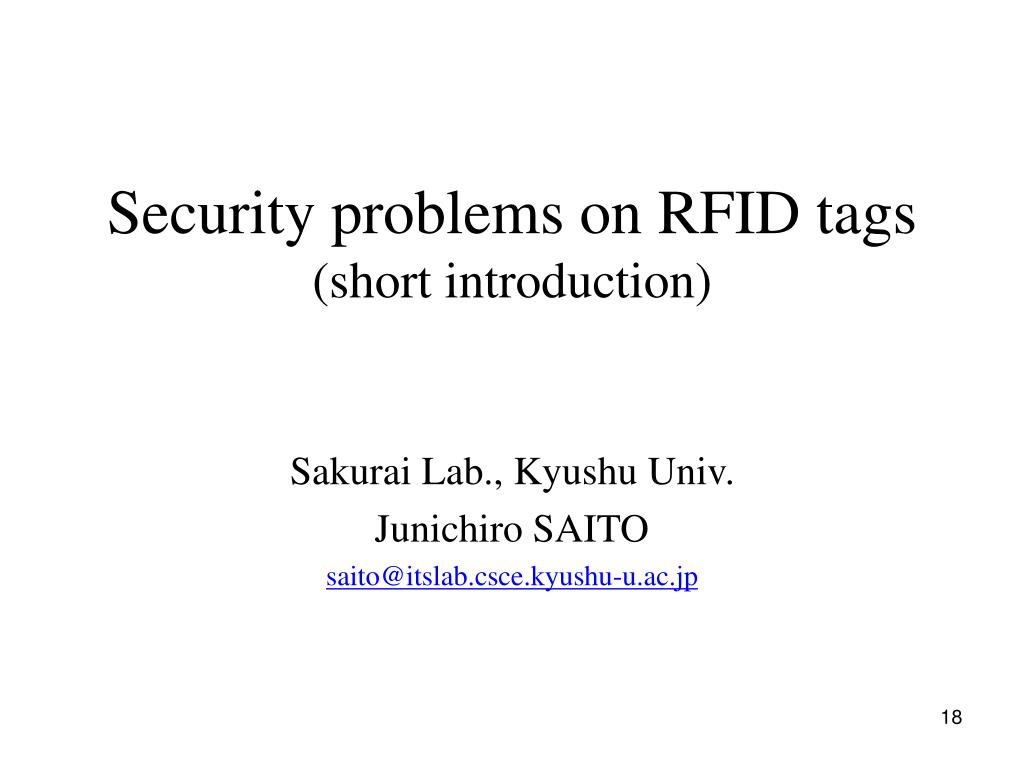 Security problems on RFID tags
(short introduction)

Sakurai Lab., Kyushu Univ.
Junichiro SAITO
saito@itslab.csce.kyushu-u.ac.jp

18